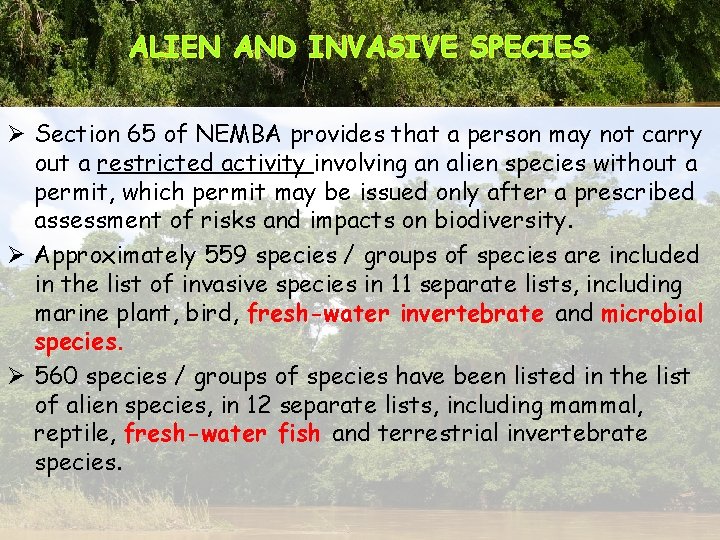 ALIEN AND INVASIVE SPECIES

➢ Section 65 of NEMBA provides that a person may not carry out a restricted activity involving an alien species without a permit, which permit may be issued only after a prescribed assessment of risks and impacts on biodiversity.

➢ Approximately 559 species / groups of species are included in the list of invasive species in 11 separate lists, including marine plant, bird, fresh-water invertebrate and microbial species.

➢ 560 species / groups of species have been listed in the list of alien species, in 12 separate lists, including mammal, reptile, fresh-water fish and terrestrial invertebrate species.